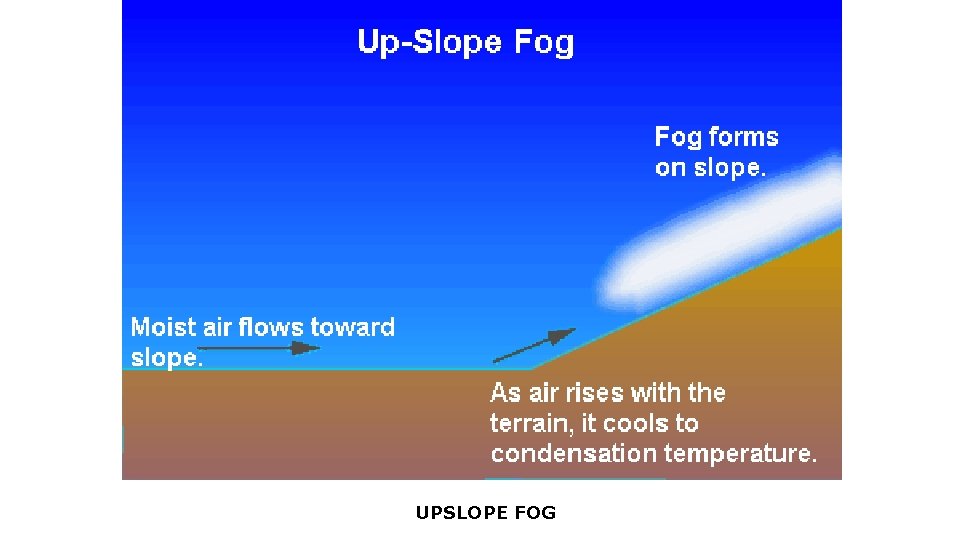 Up-Slope Fog

Fog forms on slope.

Moist air flows toward slope.

As air rises with the terrain, it cools to condensation temperature.

UPSLOPE FOG